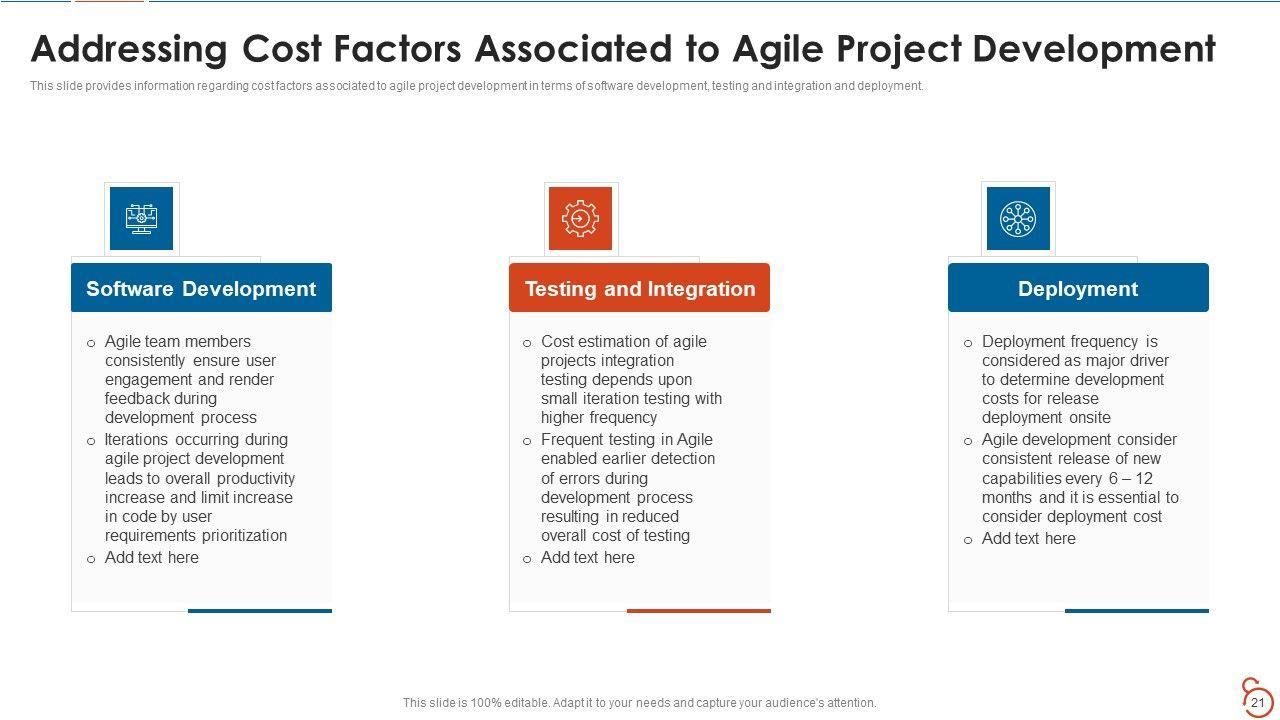 Addressing Cost Factors Associated to Agile Project Development

This slide provides information regarding cost factors associated to agile project development in terms of software development, testing and integration and deployment.

Software Development

o Agile team members consistently ensure user engagement and render feedback during development process
o Iterations occurring during agile project development leads to overall productivity increase and limit increase in code by user requirements prioritization
o Add text here

Testing and Integration

o Cost estimation of agile projects integration testing depends upon small iteration testing with higher frequency
o Frequent testing in Agile enabled earlier detection of errors during development process resulting in reduced overall cost of testing
o Add text here

Deployment

o Deployment frequency is considered as major driver to determine development costs for release deployment onsite
o Agile development consider consistent release of new capabilities every 6 – 12 months and it is essential to consider deployment cost
o Add text here

This slide is 100% editable. Adapt it to your needs and capture your audience's attention.

21